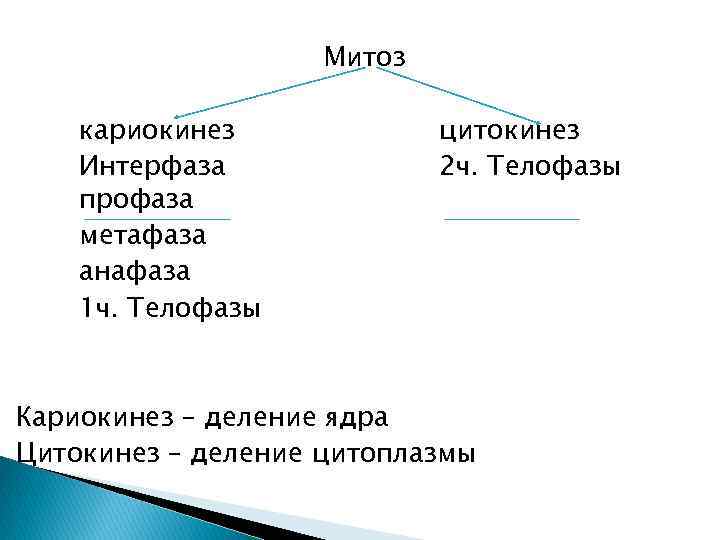 Митоз

кариокинез
Интерфаза
профаза
метафаза
анафаза
1ч. Телофазы

цитокинез
2ч. Телофазы

Кариокинез – деление ядра
Цитокинез – деление цитоплазмы